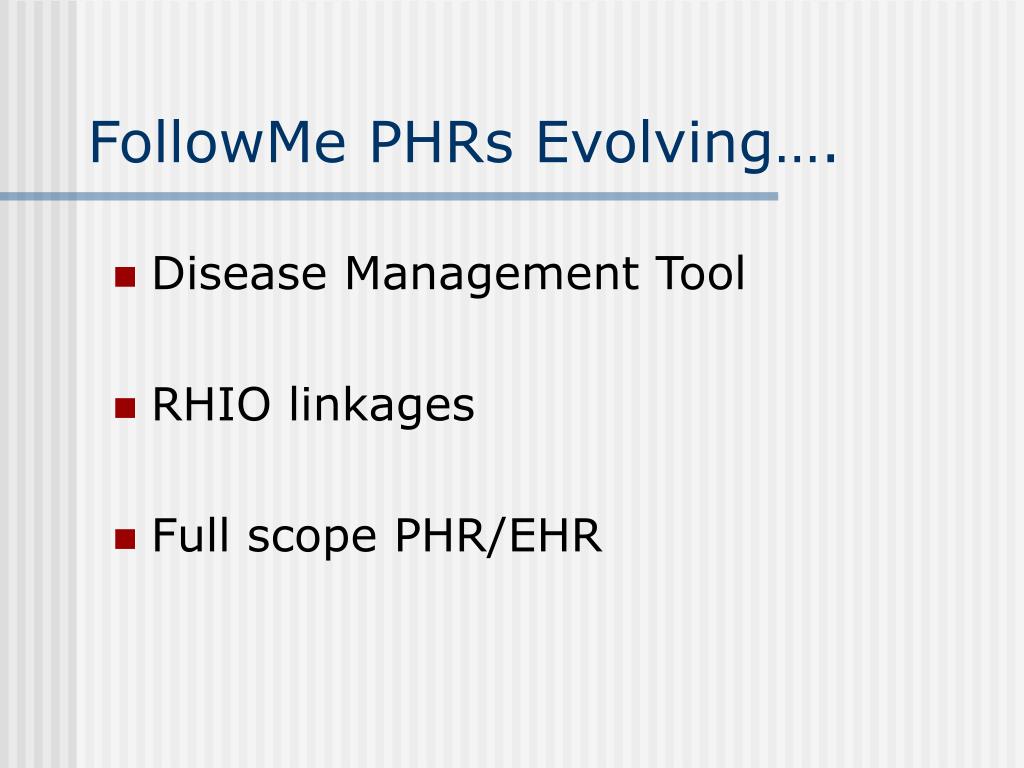 FollowMe PHRs Evolving….

- Disease Management Tool
- RHIO linkages
- Full scope PHR/EHR